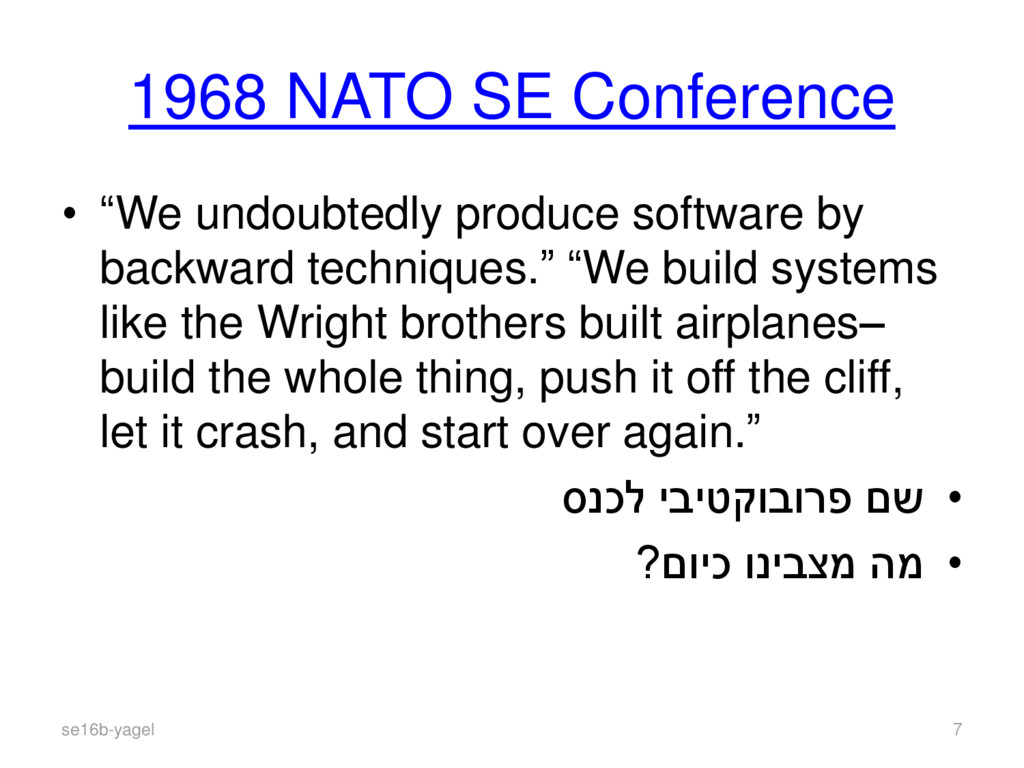 1968 NATO SE Conference

• “We undoubtedly produce software by backward techniques.” “We build systems like the Wright brothers built airplanes– build the whole thing, push it off the cliff, let it crash, and start over again.”

• שם פרובוקטיבי לכנס

• מה מצבינו כיום?

se16b-yagel

7